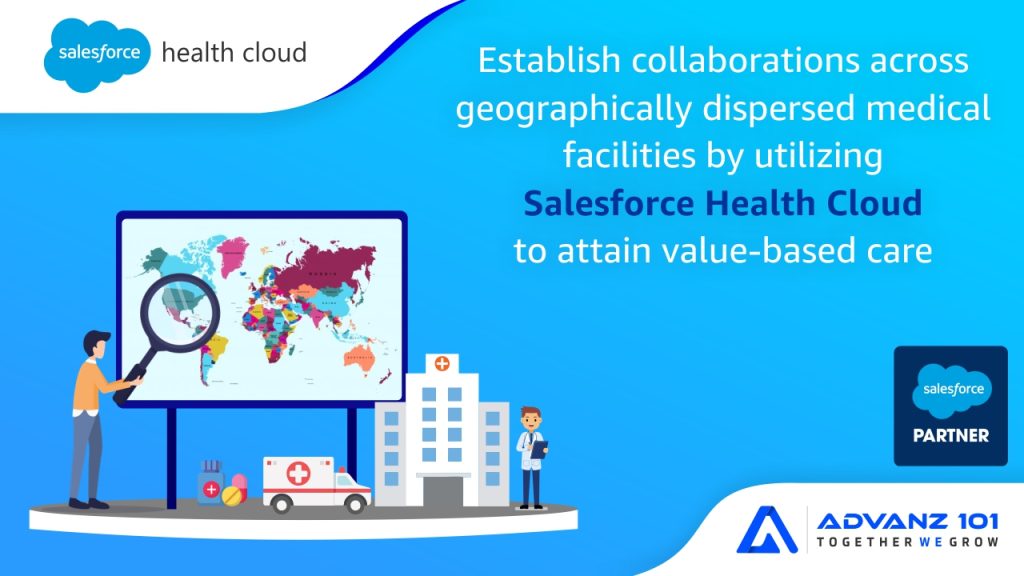 salesforce health cloud

Establish collaborations across geographically dispersed medical facilities by utilizing Salesforce Health Cloud to attain value-based care

salesforce
PARTNER

ADVANZ 101
TOGETHER WE GROW